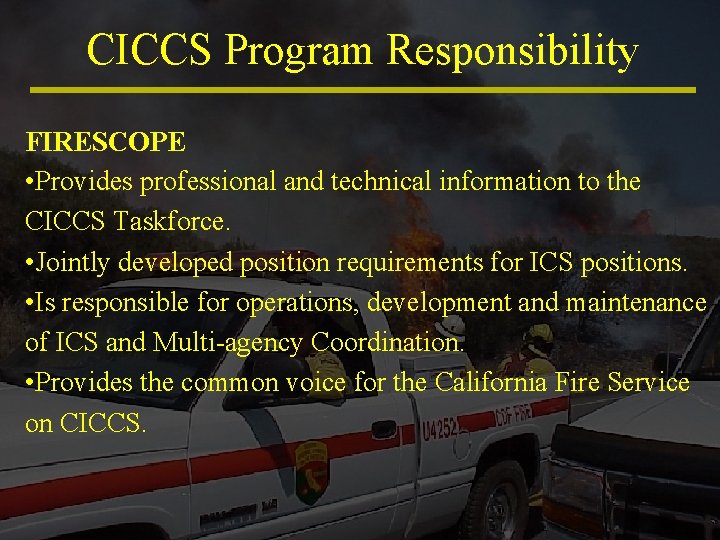 CICCS Program Responsibility

FIRESCOPE
•Provides professional and technical information to the CICCS Taskforce.
•Jointly developed position requirements for ICS positions.
•Is responsible for operations, development and maintenance of ICS and Multi-agency Coordination.
•Provides the common voice for the California Fire Service on CICCS.

U4252 CDF FIRE